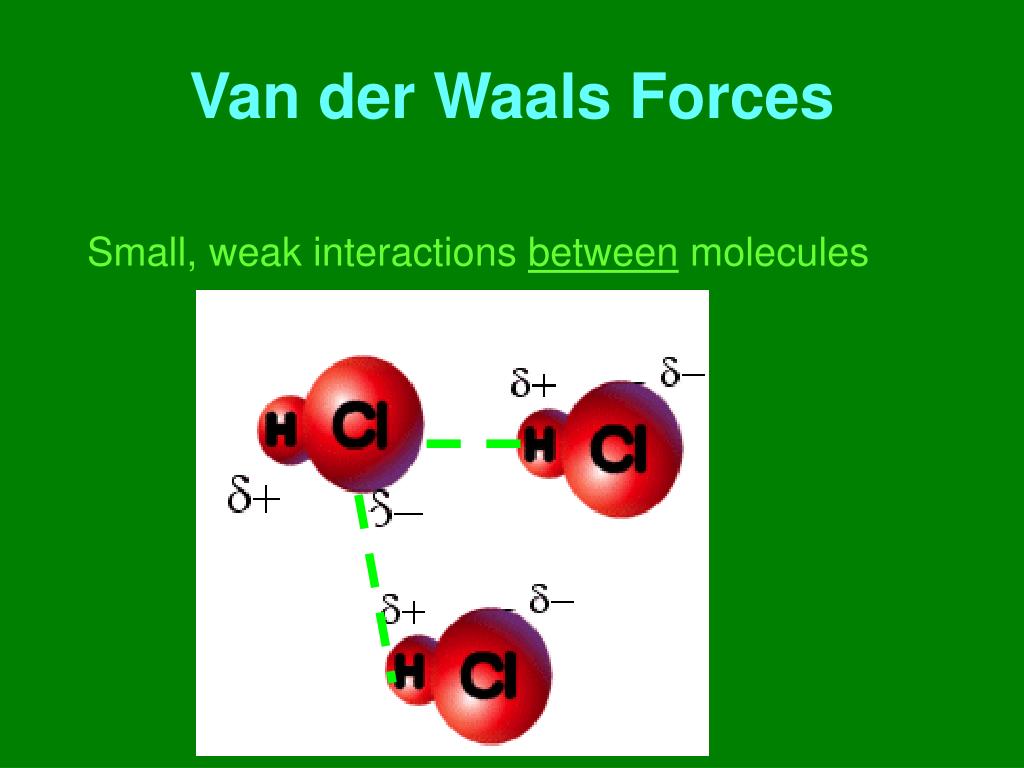 Van der Waals Forces

Small, weak interactions between molecules

H Cl

$\delta+$

$\delta-$

$\delta+$

$\delta-$

H Cl

$\delta+$

$\delta-$

H Cl